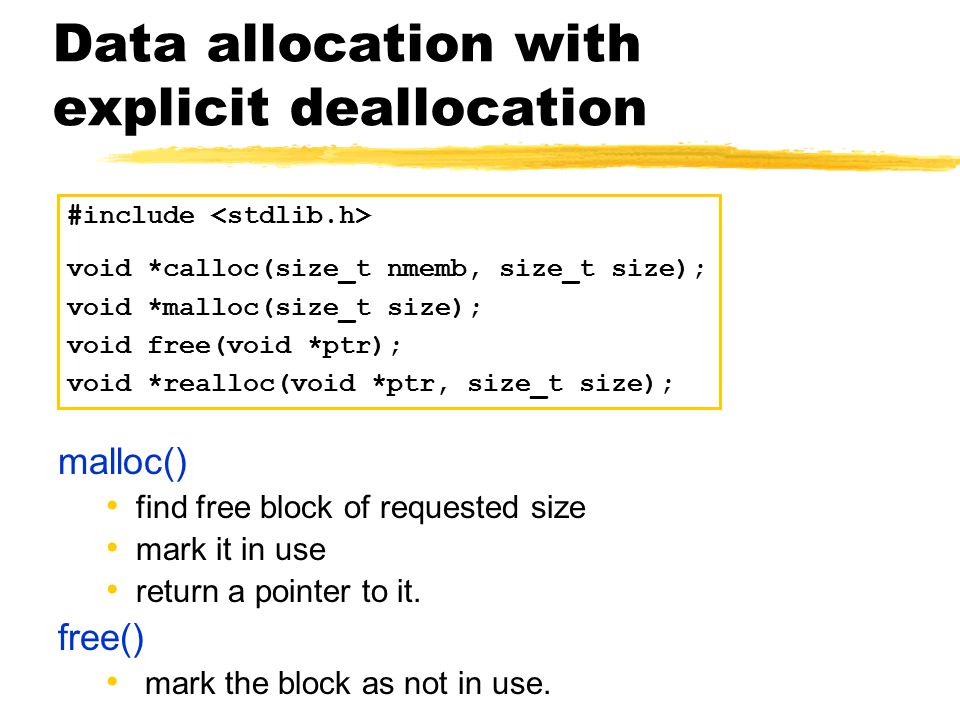 Data allocation with explicit deallocation

#include <stdlib.h>

void *calloc(size_t nmemb, size_t size);
void *malloc(size_t size);
void free(void *ptr);
void *realloc(void *ptr, size_t size);

malloc()
• find free block of requested size
• mark it in use
• return a pointer to it.

free()
• mark the block as not in use.